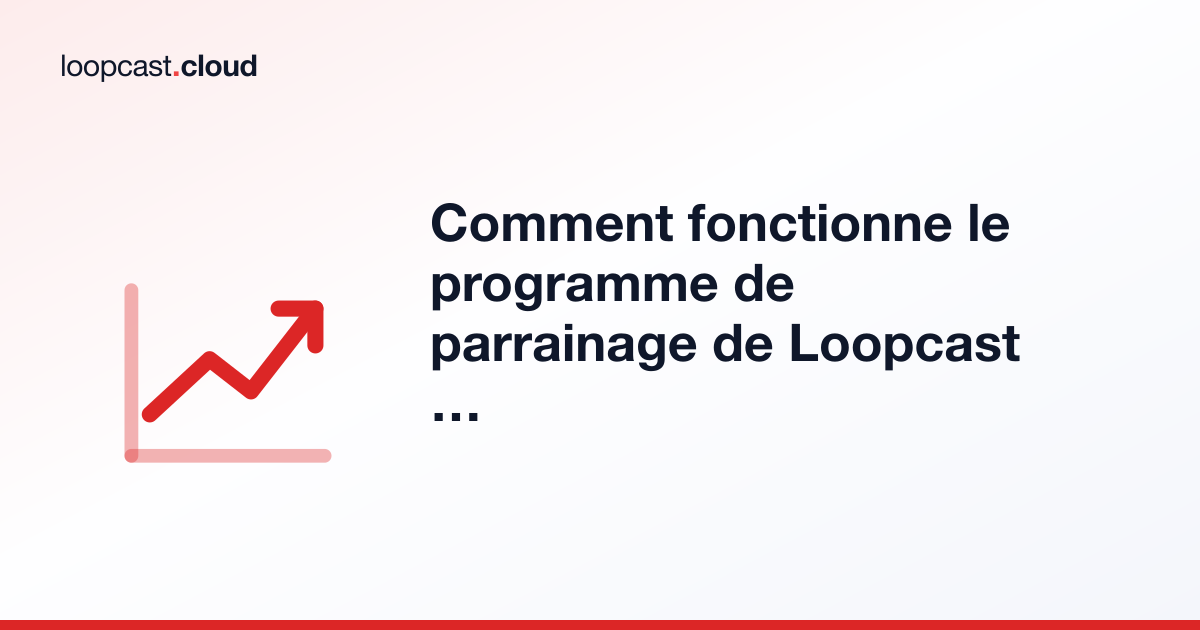 loopcast.cloud

Comment fonctionne le programme de parrainage de Loopcast …